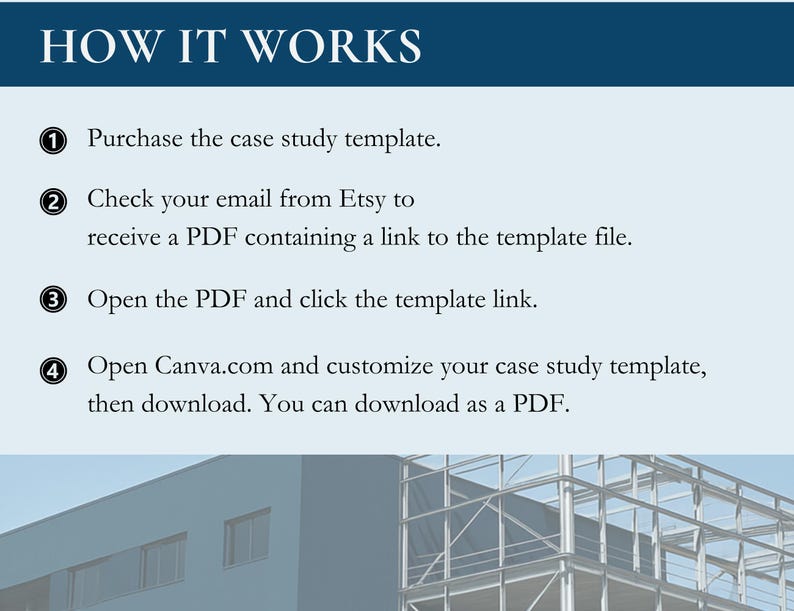 HOW IT WORKS

1 Purchase the case study template.

2 Check your email from Etsy to receive a PDF containing a link to the template file.

3 Open the PDF and click the template link.

4 Open Canva.com and customize your case study template, then download. You can download as a PDF.